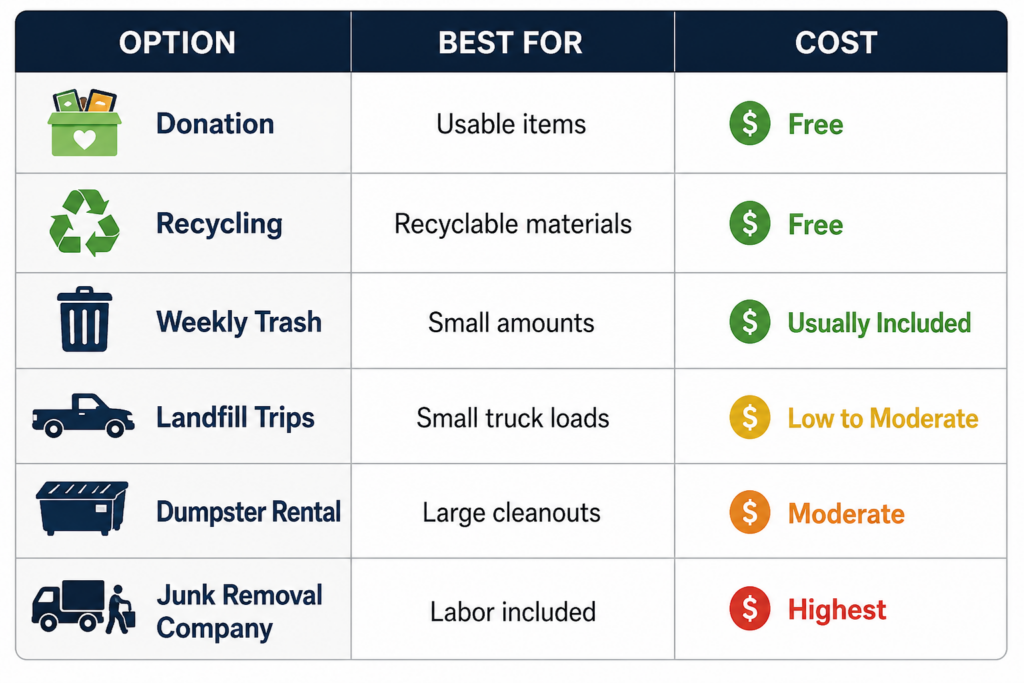 | OPTION | BEST FOR | COST |
|---|---|---|
| Donation | Usable items | $ Free |
| Recycling | Recyclable materials | $ Free |
| Weekly Trash | Small amounts | $ Usually Included |
| Landfill Trips | Small truck loads | $ Low to Moderate |
| Dumpster Rental | Large cleanouts | $ Moderate |
| Junk Removal Company | Labor included | $ Highest |